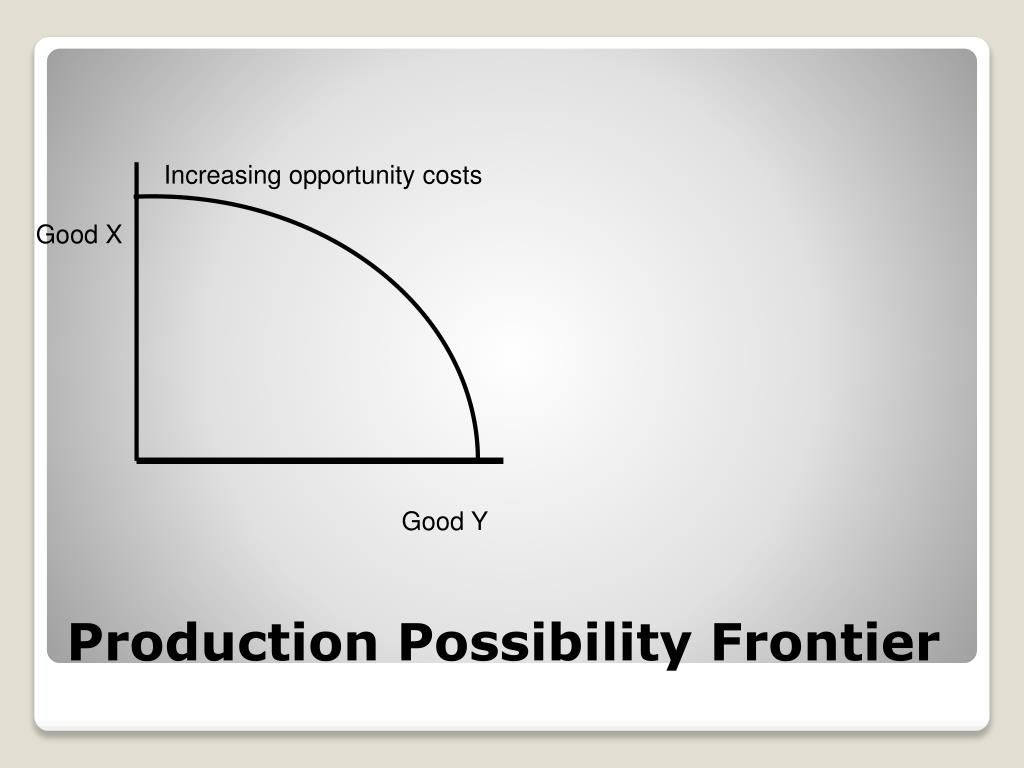 Increasing opportunity costs

Good X

Good Y

Production Possibility Frontier